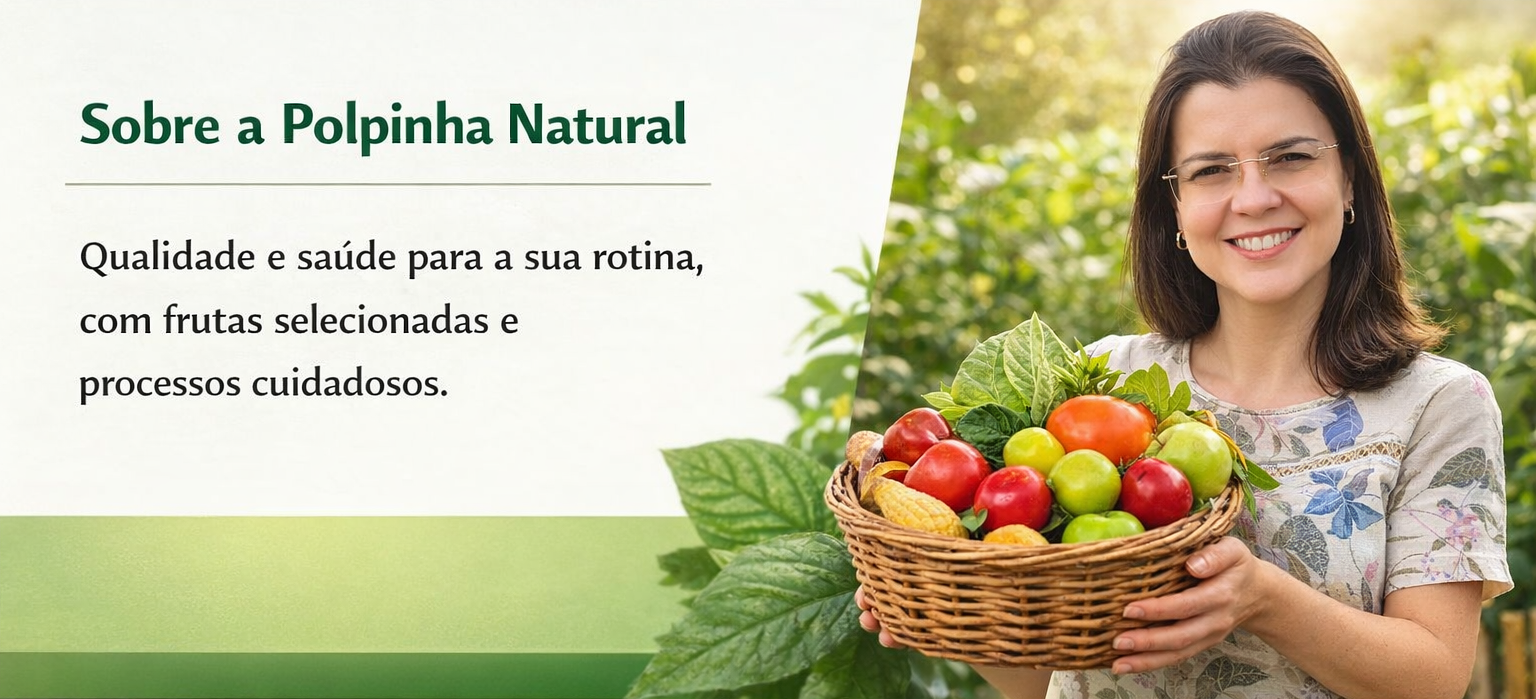 Sobre a Polpinha Natural

Qualidade e saúde para a sua rotina, com frutas selecionadas e processos cuidadosos.